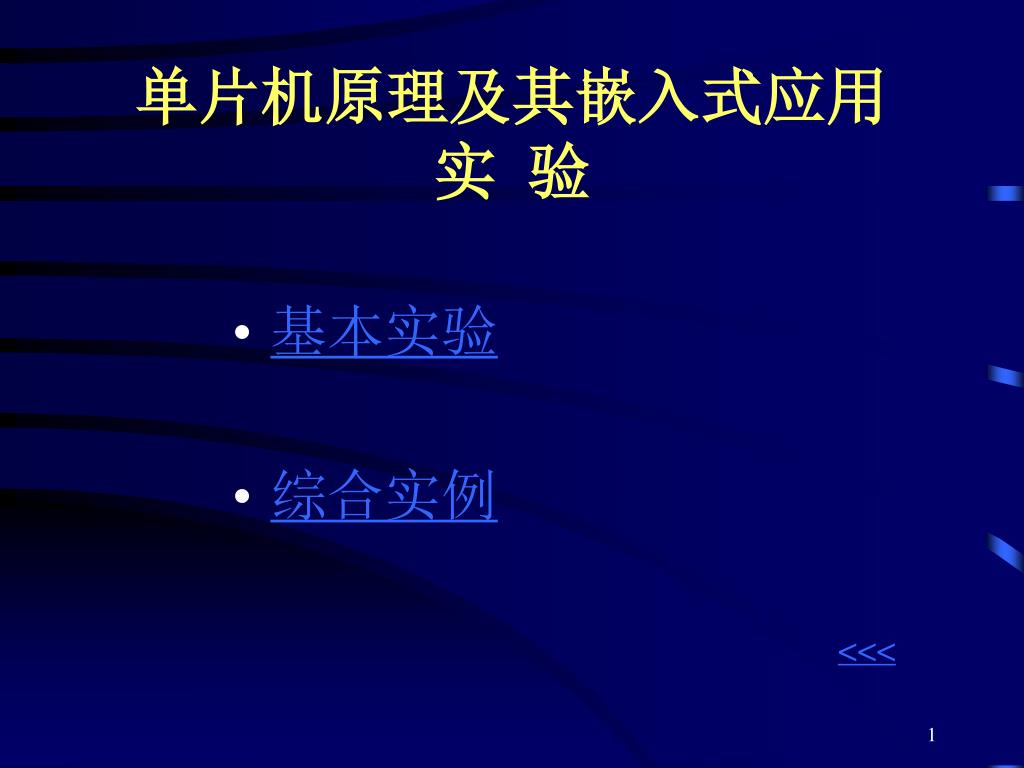 单片机原理及其嵌入式应用
实 验

• 基本实验

• 综合实例

<<<

1